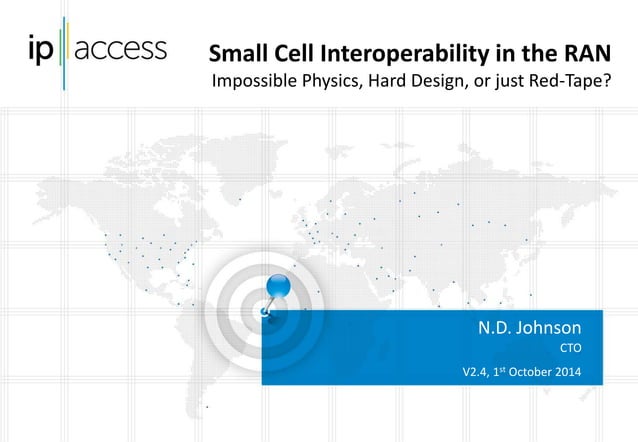 ip access

Small Cell Interoperability in the RAN
Impossible Physics, Hard Design, or just Red-Tape?

N.D. Johnson
CTO

V2.4, 1$^{st}$ October 2014